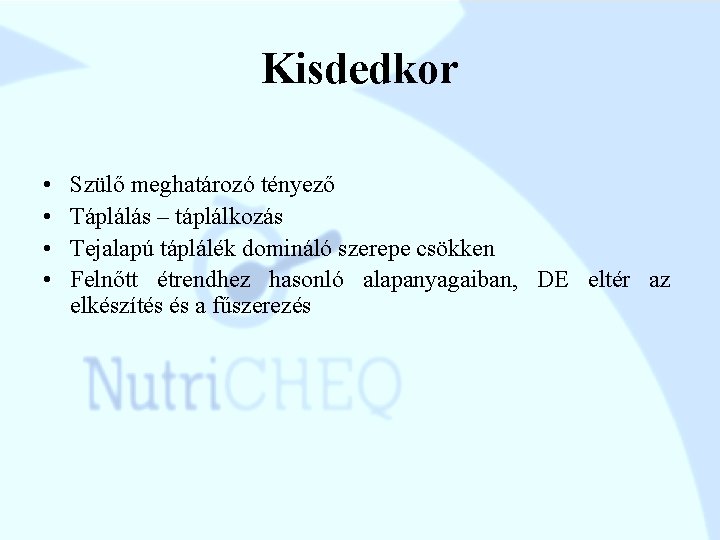 Kisdedkor

• Szülő meghatározó tényező
• Táplálás – táplálkozás
• Tejalapú táplálék domináló szerepe csökken
• Felnőtt étrendhez hasonló alapanyagaiban, DE eltér az elkészítés és a fűszerezés

NutriCHEQ